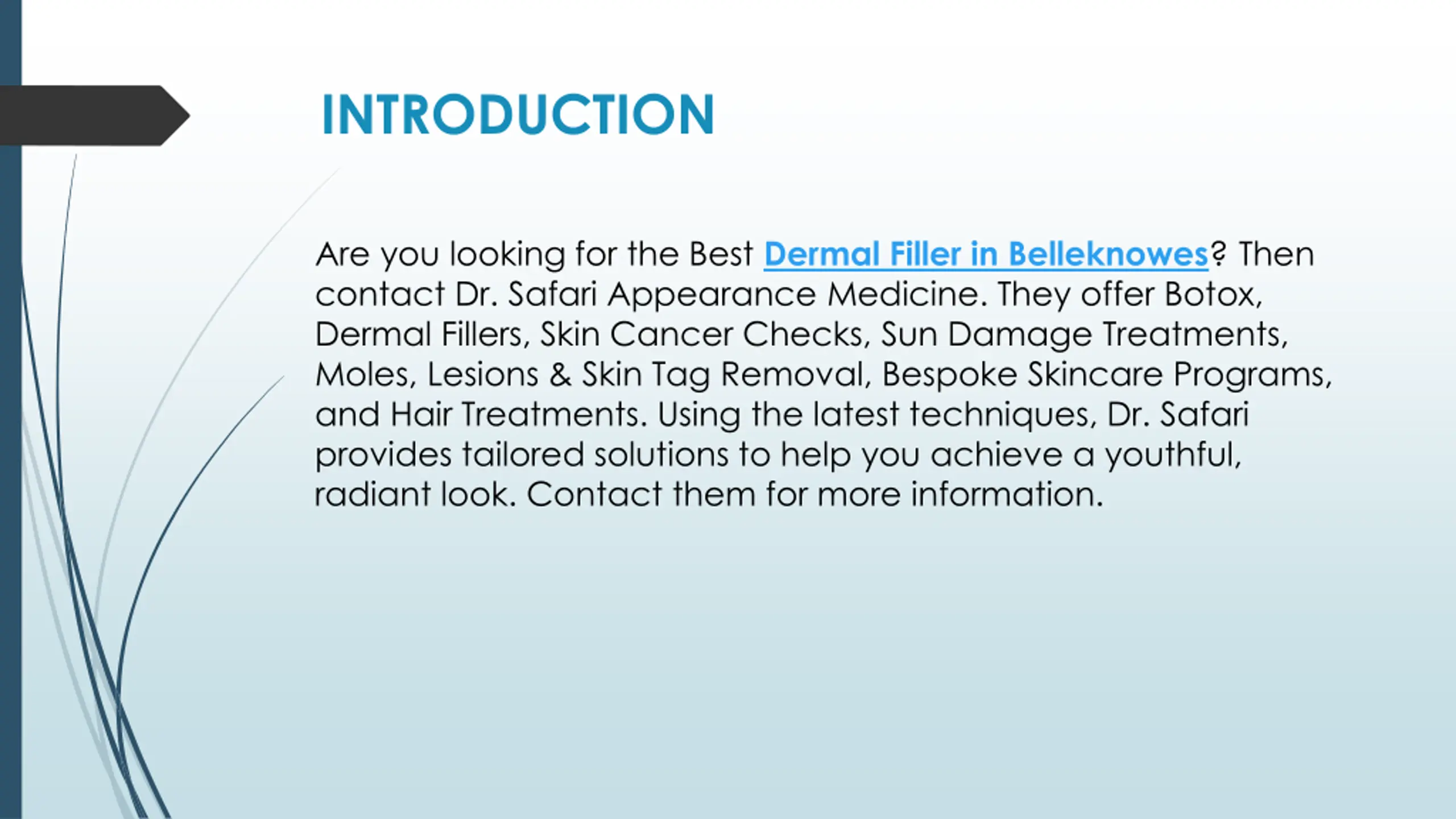 INTRODUCTION

Are you looking for the Best Dermal Filler in Belleknowes? Then contact Dr. Safari Appearance Medicine. They offer Botox, Dermal Fillers, Skin Cancer Checks, Sun Damage Treatments, Moles, Lesions & Skin Tag Removal, Bespoke Skincare Programs, and Hair Treatments. Using the latest techniques, Dr. Safari provides tailored solutions to help you achieve a youthful, radiant look. Contact them for more information.